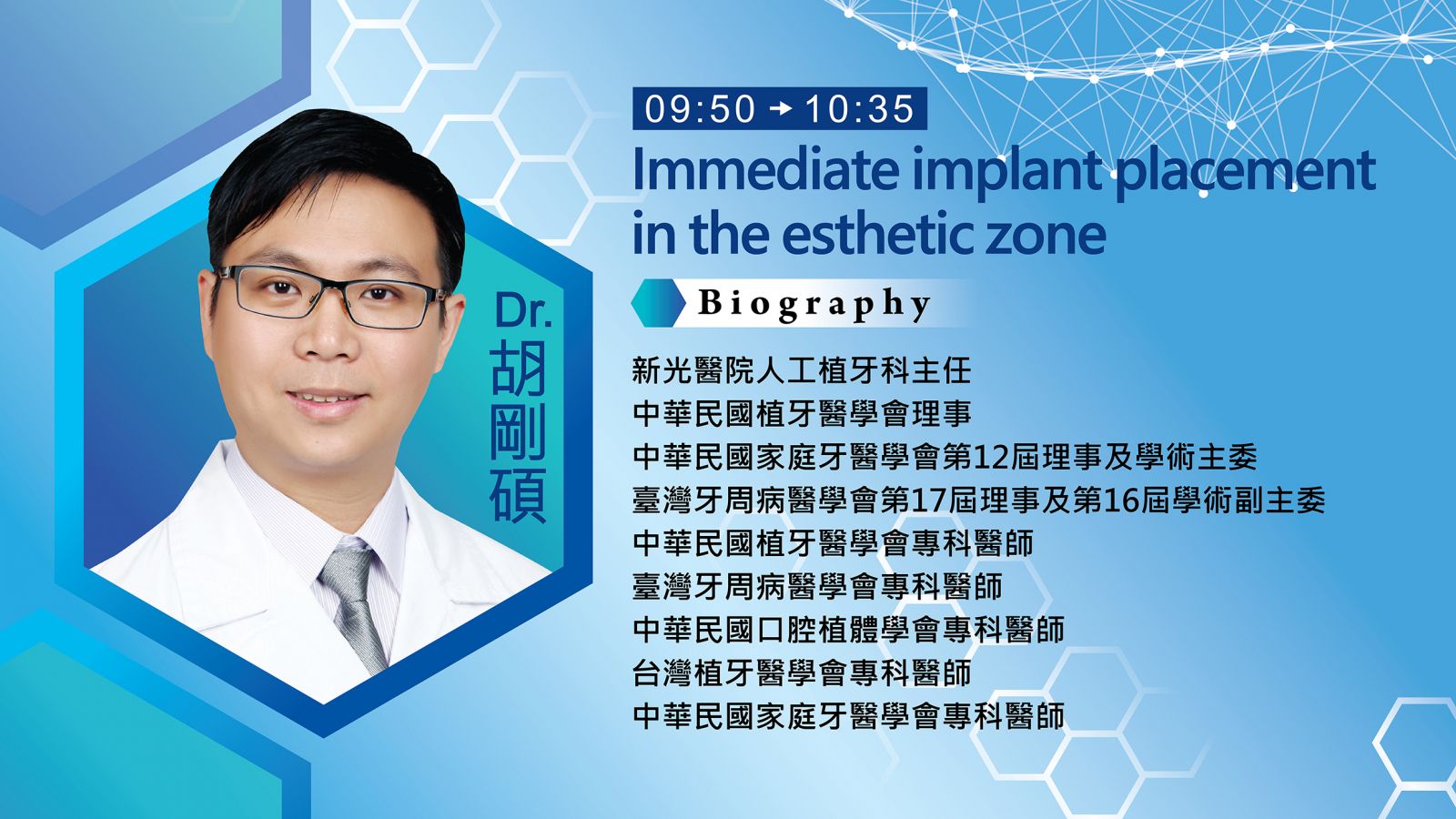 Dr.
胡剛碩

09:50 → 10:35

Immediate implant placement in the esthetic zone

Biography

新光醫院人工植牙科主任
中華民國植牙醫學會理事
中華民國家庭牙醫學會第12屆理事及學術主委
臺灣牙周病醫學會第17屆理事及第16屆學術副主委
中華民國植牙醫學會專科醫師
臺灣牙周病醫學會專科醫師
中華民國口腔植體學會專科醫師
台灣植牙醫學會專科醫師
中華民國家庭牙醫學會專科醫師